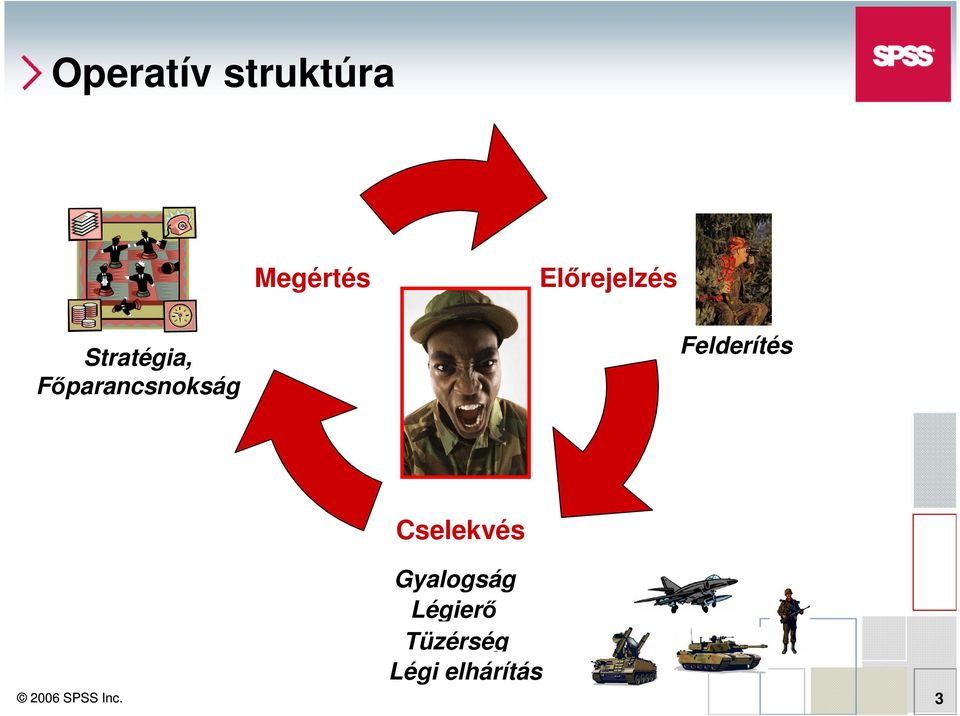 Operatív struktúra

SPSS

Megértés

Előrejelzés

Stratégia, Főparancsnokság

Felderítés

Cselekvés

Gyalogság
Légierő
Tüzérség
Légi elhárítás

© 2006 SPSS Inc.

3